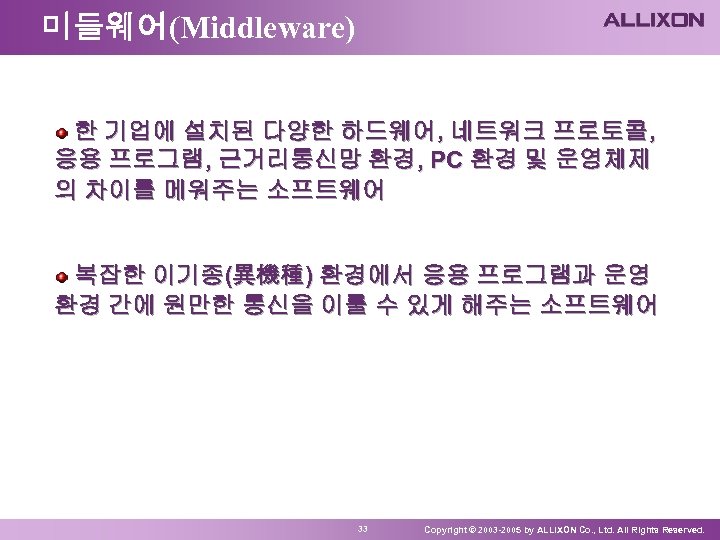 미들웨어(Middleware)

ALLIXON

한 기업에 설치된 다양한 하드웨어, 네트워크 프로토콜, 응용 프로그램, 근거리통신망 환경, PC 환경 및 운영체제의 차이를 메워주는 소프트웨어

복잡한 이기종(異機種) 환경에서 응용 프로그램과 운영 환경 간에 원만한 통신을 이룰 수 있게 해주는 소프트웨어

33

Copyright © 2003-2005 by ALLIXON Co., Ltd. All Rights Reserved.